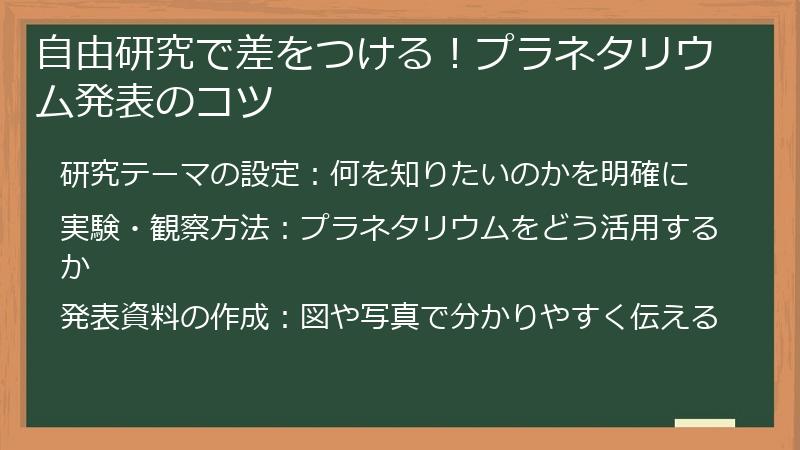 自由研究で差をつける！プラネタリウム発表のコツ

研究テーマの設定：何を知りたいのかを明確に

実験・観察方法：プラネタリウムをどう活用するか

発表資料の作成：図や写真で分かりやすく伝える